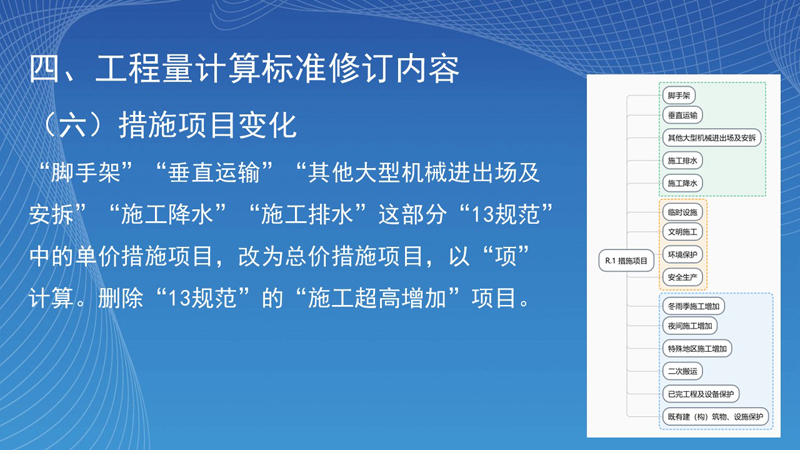 四、工程量计算标准修订内容

（六）措施项目变化

“脚手架”“垂直运输”“其他大型机械进出场及安拆”“施工降水”“施工排水”这部分“13规范”中的单价措施项目，改为总价措施项目，以“项”计算。删除“13规范”的“施工超高增加”项目。

R.1 措施项目
脚手架
垂直运输
其他大型机械进出场及安拆
施工排水
施工降水
临时设施
文明施工
环境保护
安全生产
冬雨季施工增加
夜间施工增加
特殊地区施工增加
二次搬运
已完工程及设备保护
既有建（构）筑物、设施保护